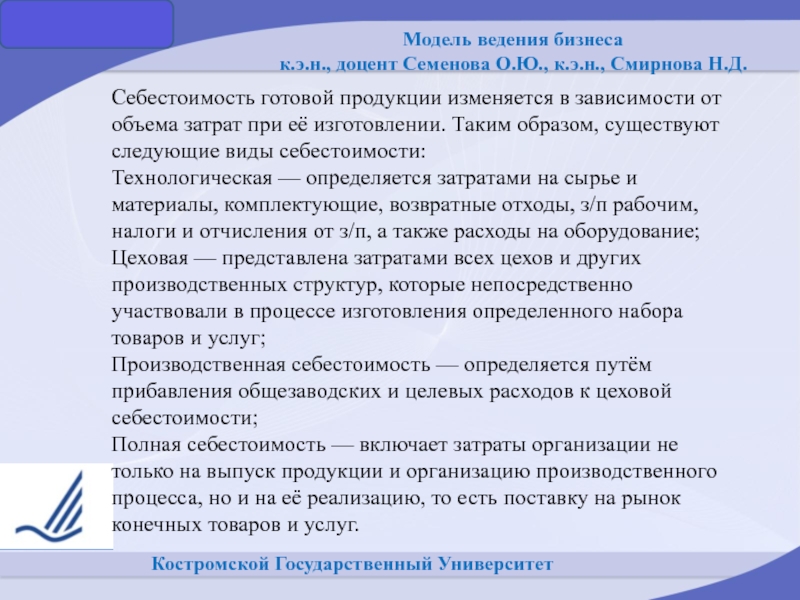 Модель ведения бизнеса
к.э.н., доцент Семенова О.Ю., к.э.н., Смирнова Н.Д.

Себестоимость готовой продукции изменяется в зависимости от объема затрат при её изготовлении. Таким образом, существуют следующие виды себестоимости:
Технологическая — определяется затратами на сырье и материалы, комплектующие, возвратные отходы, з/п рабочим, налоги и отчисления от з/п, а также расходы на оборудование;
Цеховая — представлена затратами всех цехов и других производственных структур, которые непосредственно участвовали в процессе изготовления определенного набора товаров и услуг;
Производственная себестоимость — определяется путём прибавления общезаводских и целевых расходов к цеховой себестоимости;
Полная себестоимость — включает затраты организации не только на выпуск продукции и организацию производственного процесса, но и на её реализацию, то есть поставку на рынок конечных товаров и услуг.

Костромской Государственный Университет